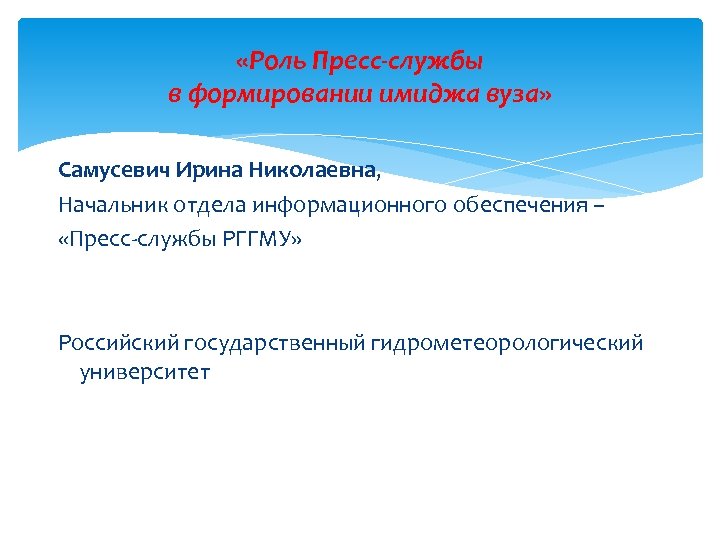 «Роль Пресс-службы
в формировании имиджа вуза»

Самусевич Ирина Николаевна,
Начальник отдела информационного обеспечения –
«Пресс-службы РГГМУ»

Российский государственный гидрометеорологический университет